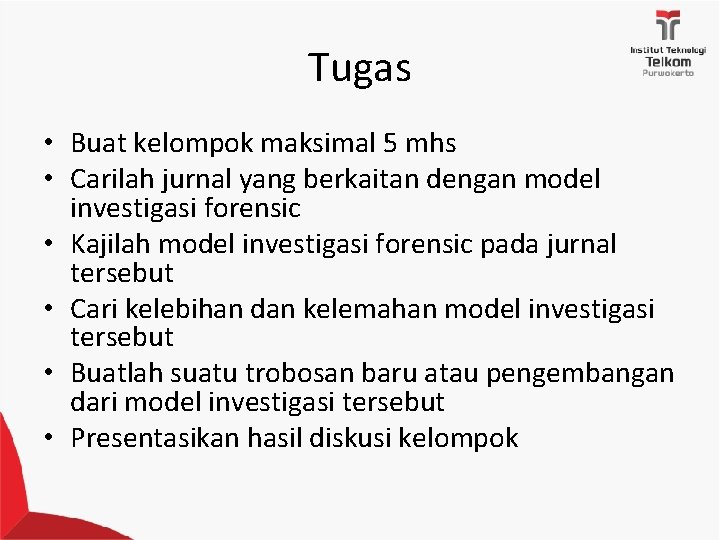 Institut Teknologi Telkom Purwokerto

Tugas

• Buat kelompok maksimal 5 mhs
• Carilah jurnal yang berkaitan dengan model investigasi forensic
• Kajilah model investigasi forensic pada jurnal tersebut
• Cari kelebihan dan kelemahan model investigasi tersebut
• Buatlah suatu trobosan baru atau pengembangan dari model investigasi tersebut
• Presentasikan hasil diskusi kelompok